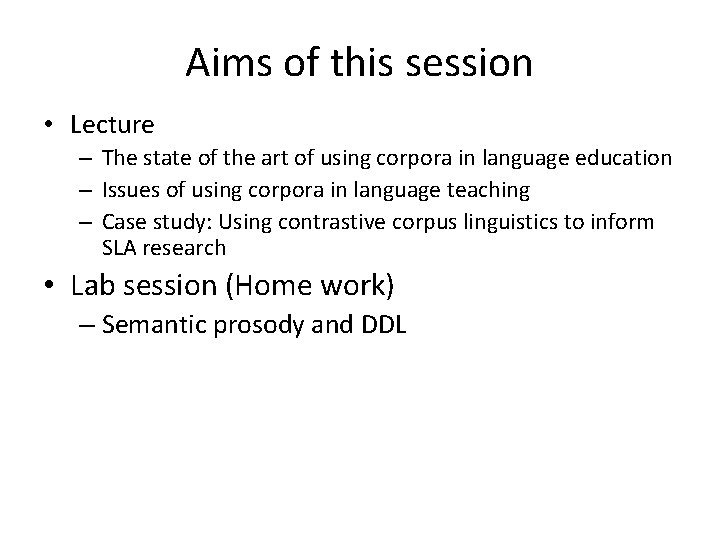 Aims of this session

• Lecture
– The state of the art of using corpora in language education
– Issues of using corpora in language teaching
– Case study: Using contrastive corpus linguistics to inform SLA research

• Lab session (Home work)
– Semantic prosody and DDL